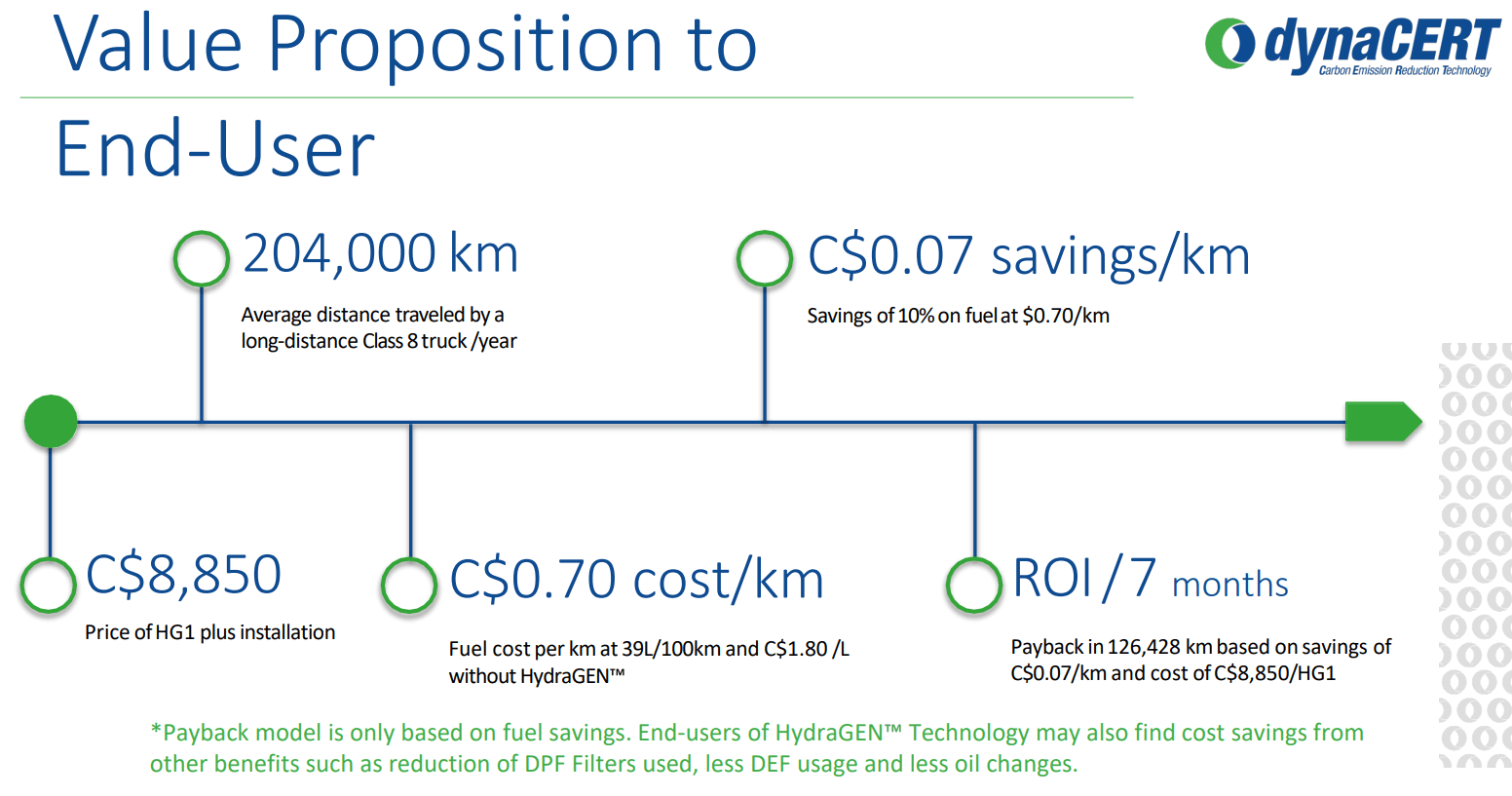 Value Proposition to End-User

dynaCERT
Carbon Emission Reduction Technology

204,000 km
Average distance traveled by a long-distance Class 8 truck /year

C$0.07 savings/km
Savings of 10% on fuel at $0.70/km

C$8,850
Price of HG1 plus installation

C$0.70 cost/km
Fuel cost per km at 39L/100km and C$1.80 /L without HydraGEN™

ROI / 7 months
Payback in 126,428 km based on savings of C$0.07/km and cost of C$8,850/HG1

*Payback model is only based on fuel savings. End-users of HydraGEN™ Technology may also find cost savings from other benefits such as reduction of DPF Filters used, less DEF usage and less oil changes.